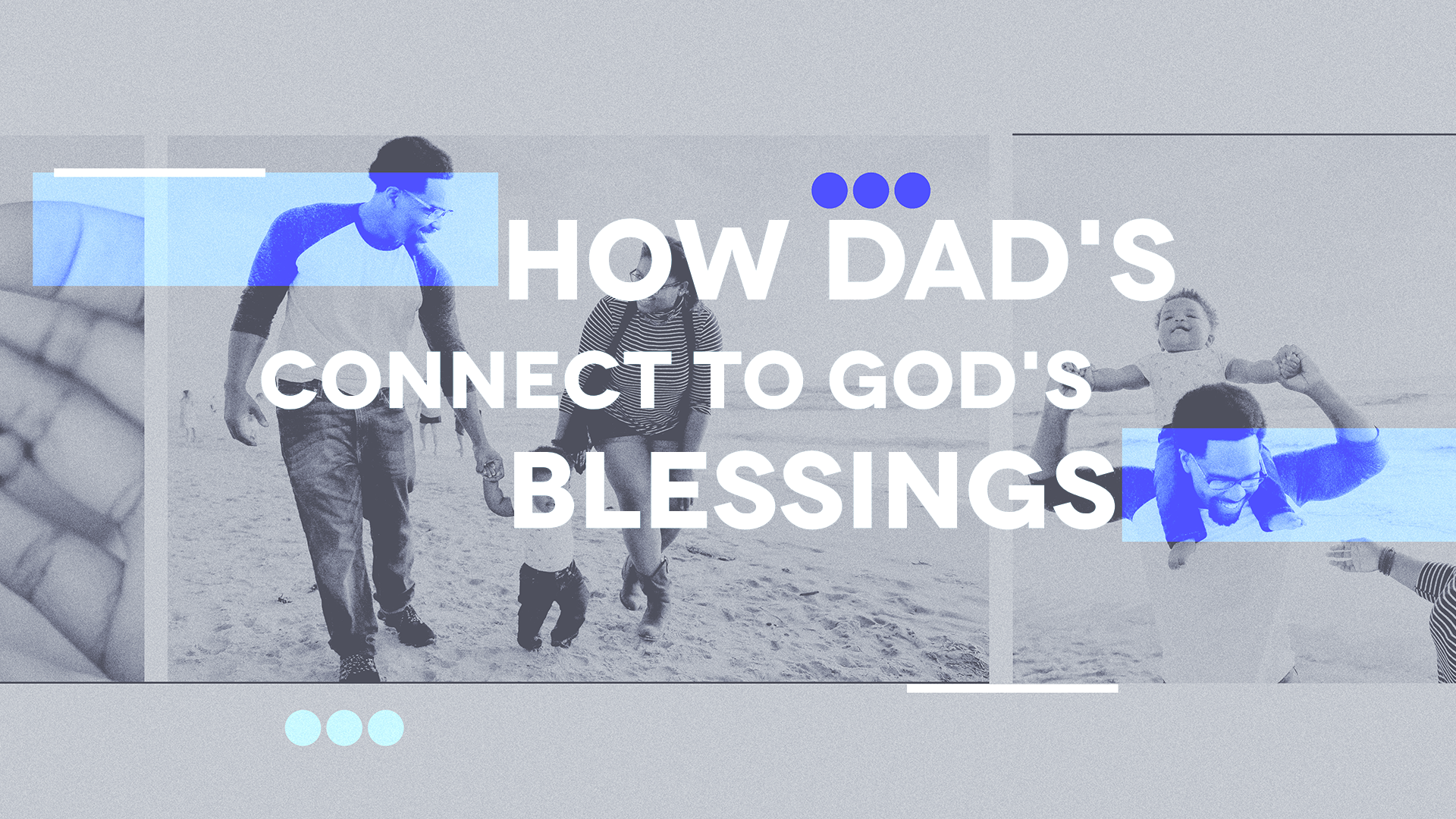 HOW DAD'S
CONNECT TO GOD'S
BLESSINGS